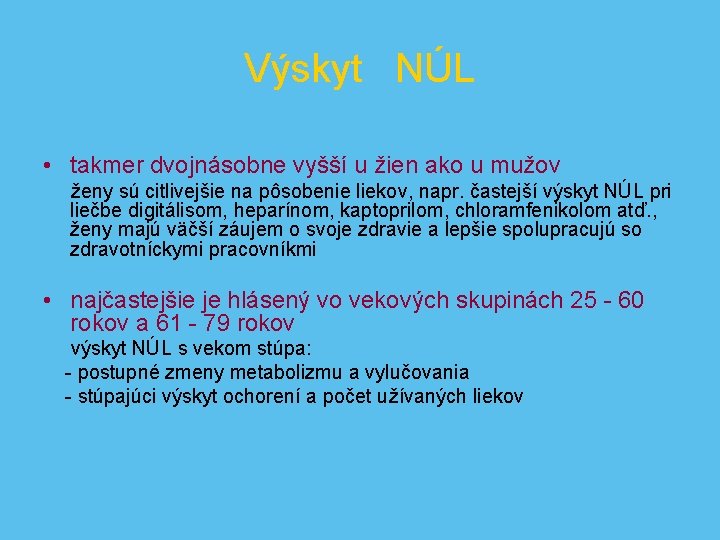 Výskyt NÚL

• takmer dvojnásobne vyšší u žien ako u mužov
ženy sú citlivejšie na pôsobenie liekov, napr. častejší výskyt NÚL pri liečbe digitálisom, heparínom, kaptoprilom, chloramfenikolom atď., ženy majú väčší záujem o svoje zdravie a lepšie spolupracujú so zdravotníckymi pracovníkmi

• najčastejšie je hlásený vo vekových skupinách 25 - 60 rokov a 61 - 79 rokov
výskyt NÚL s vekom stúpa:
- postupné zmeny metabolizmu a vylučovania
- stúpajúci výskyt ochorení a počet užívaných liekov